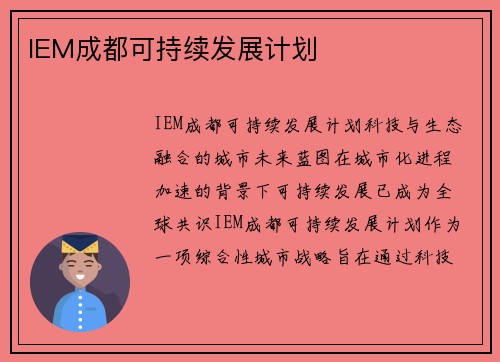 IEM成都可持续发展计划

IEM成都可持续发展计划科技与生态融合的城市未来蓝图在城市化进程加速的背景下可持续发展已成为全球共识IEM成都可持续发展计划作为一项综合性城市战略旨在通过科技